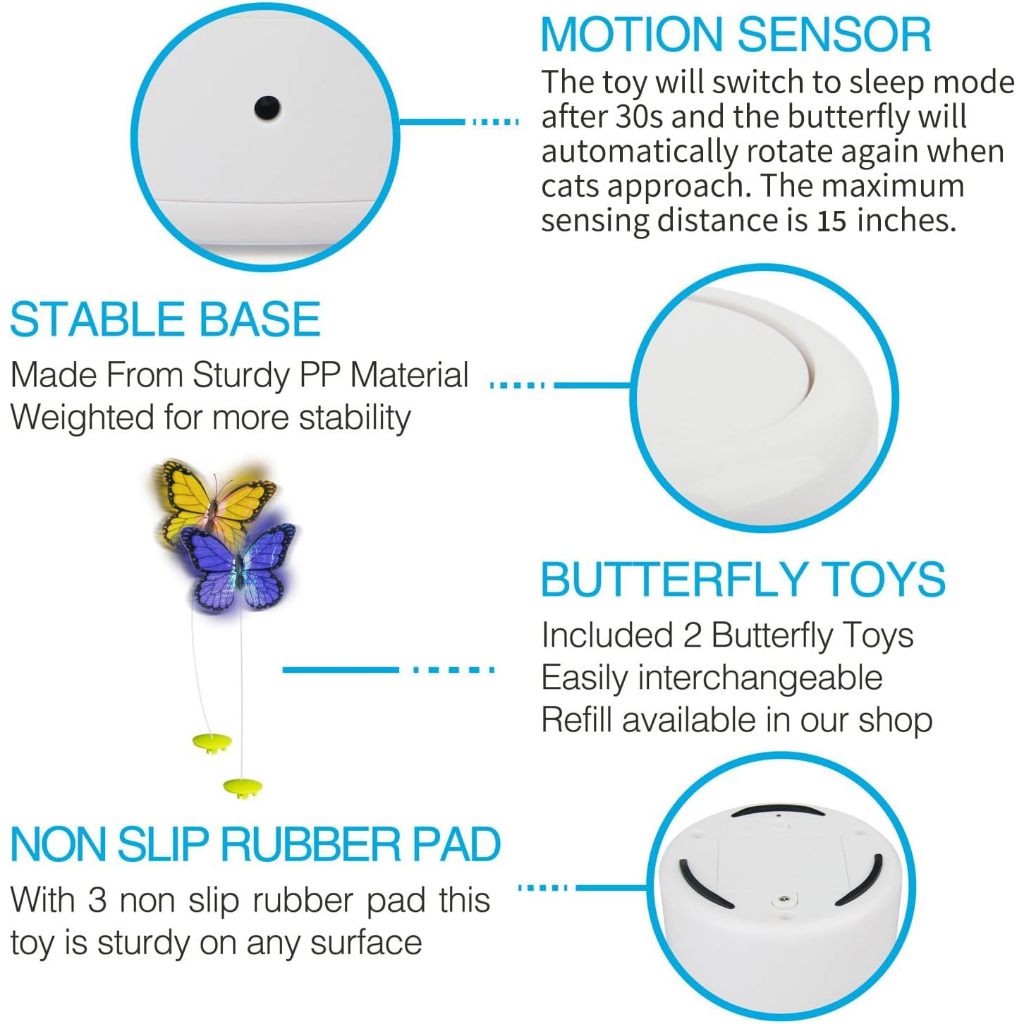 MOTION SENSOR
The toy will switch to sleep mode after 30s and the butterfly will automatically rotate again when cats approach. The maximum sensing distance is 15 inches.

STABLE BASE
Made From Sturdy PP Material
Weighted for more stability

BUTTERFLY TOYS
Included 2 Butterfly Toys
Easily interchangeable
Refill available in our shop

NON SLIP RUBBER PAD
With 3 non slip rubber pad this toy is sturdy on any surface